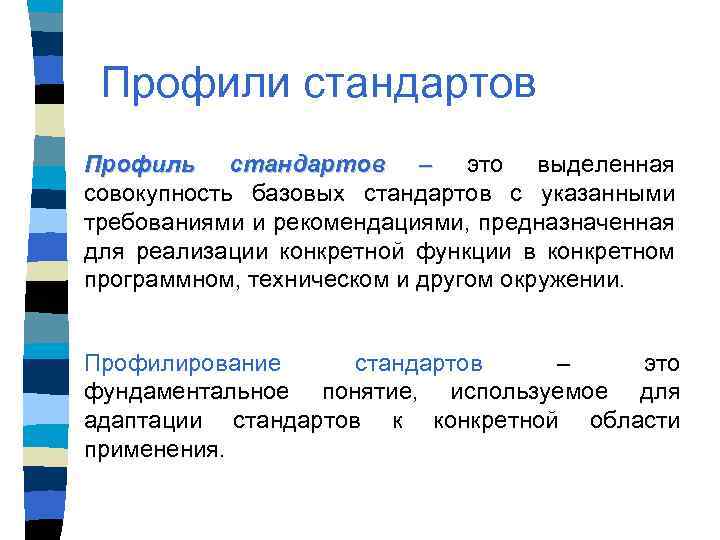 Профили стандартов

Профиль стандартов – это выделенная совокупность базовых стандартов с указанными требованиями и рекомендациями, предназначенная для реализации конкретной функции в конкретном программном, техническом и другом окружении.

Профилирование стандартов – это фундаментальное понятие, используемое для адаптации стандартов к конкретной области применения.